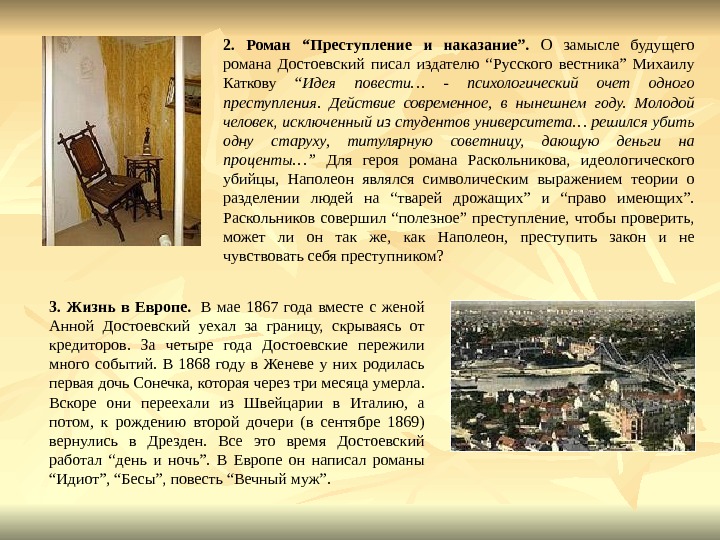 2. Роман “Преступление и наказание”. О замысле будущего романа Достоевский писал издателю “Русского вестника” Михаилу Каткову “Идея повести… - психологический очет одного преступления. Действие современное, в нынешнем году. Молодой человек, исключенный из студентов университета… решился убить одну старуху, титулярную советницу, дающую деньги на проценты…” Для героя романа Раскольникова, идеологического убийцы, Наполеон являлся символическим выражением теории о разделении людей на “тварей дрожащих” и “право имеющих”. Раскольников совершил “полезное” преступление, чтобы проверить, может ли он так же, как Наполеон, преступить закон и не чувствовать себя преступником?

3. Жизнь в Европе. В мае 1867 года вместе с женой Анной Достоевский уехал за границу, скрываясь от кредиторов. За четыре года Достоевские пережили много событий. В 1868 году в Женеве у них родилась первая дочь Сонечка, которая через три месяца умерла. Вскоре они переехали из Швейцарии в Италию, а потом, к рождению второй дочери (в сентябре 1869) вернулись в Дрезден. Все это время Достоевский работал “день и ночь”. В Европе он написал романы “Идиот”, “Бесы”, повесть “Вечный муж”.